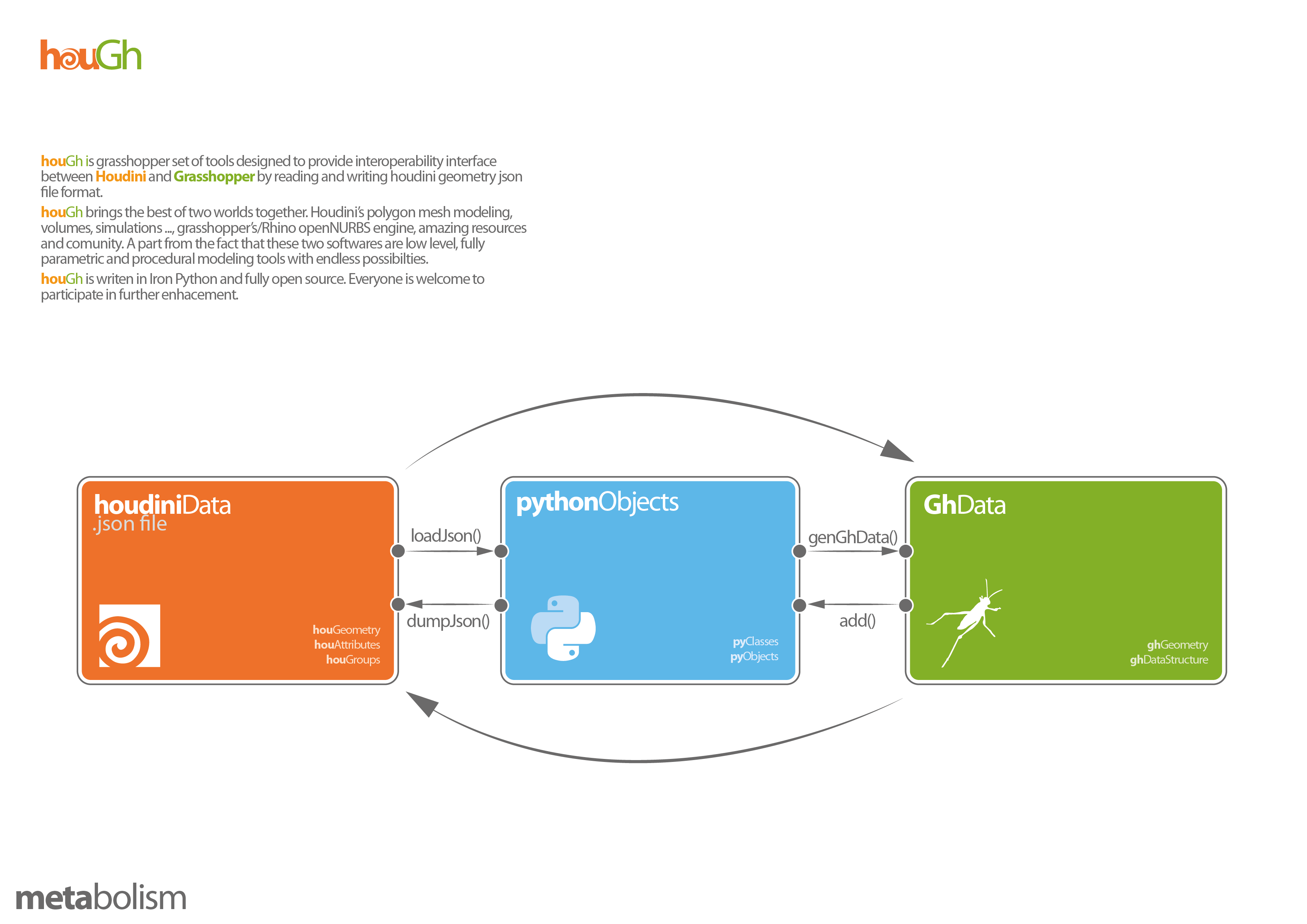 houGh

houGh is grasshopper set of tools designed to provide interoperability interface between Houdini and Grasshopper by reading and writing houdini geometry json file format.

houGh brings the best of two worlds together. Houdini's polygon mesh modeling, volumes, simulations ..., grasshopper's/Rhino openNURBS engine, amazing resources and comunity. A part from the fact that these two softwares are low level, fully parametric and procedural modeling tools with endless possibilties.

houGh is writen in Iron Python and fully open source. Everyone is welcome to participate in further enhacement.

houdiniData
.json file

houGeometry
houAttributes
houGroups

loadJson()

dumpJson()

pythonObjects

pyClasses
pyObjects

genGhData()

add()

GhData

ghGeometry
ghDataStructure

metabolism